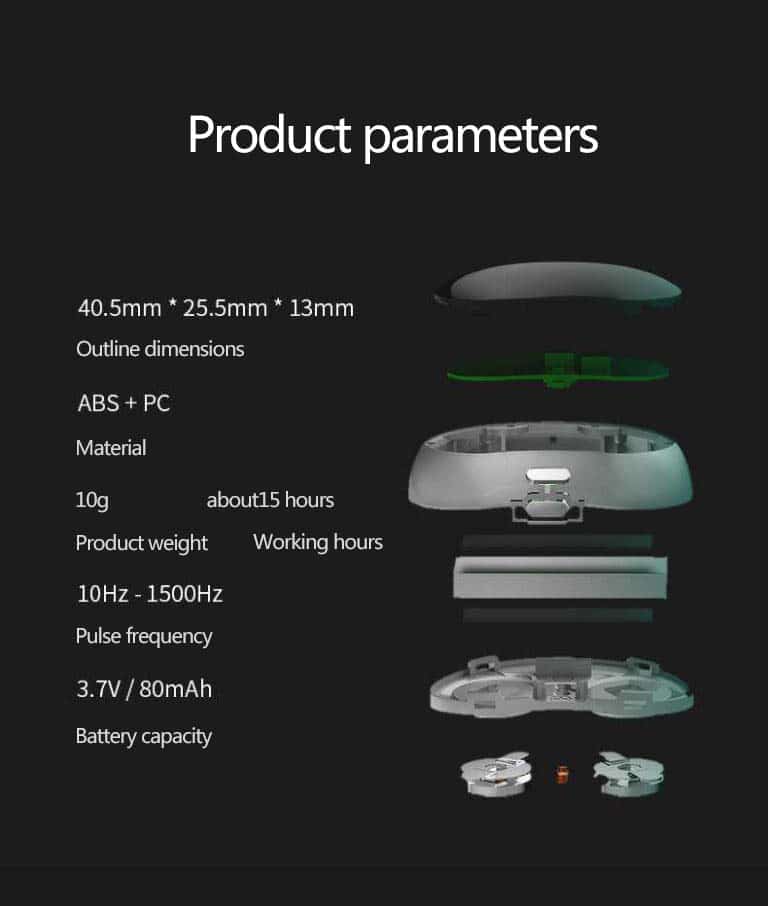 Product parameters

40.5mm * 25.5mm * 13mm
Outline dimensions

ABS + PC
Material

10g
Product weight

about15 hours
Working hours

10Hz - 1500Hz
Pulse frequency

3.7V / 80mAh
Battery capacity